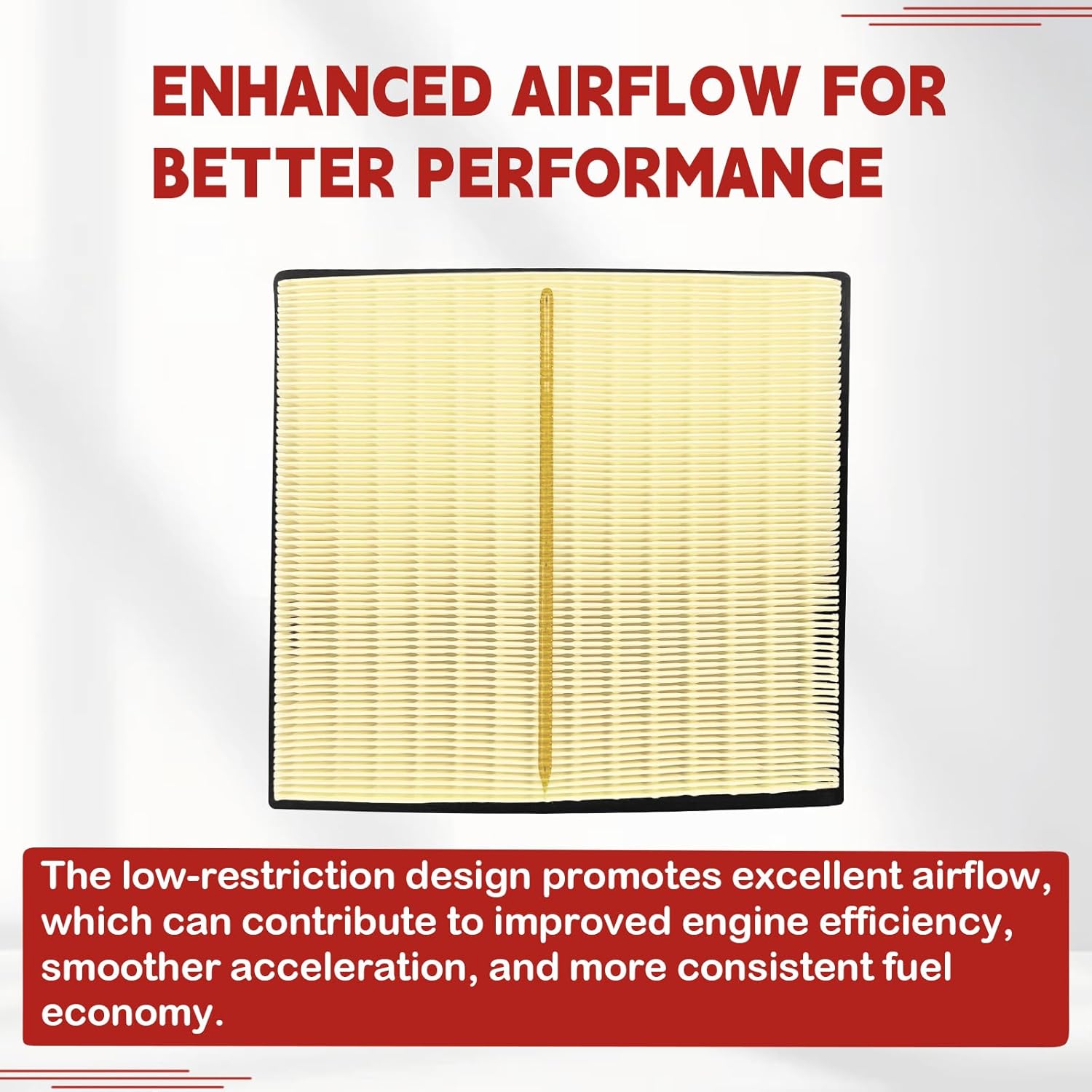 ENHANCED AIRFLOW FOR BETTER PERFORMANCE

The low-restriction design promotes excellent airflow, which can contribute to improved engine efficiency, smoother acceleration, and more consistent fuel economy.